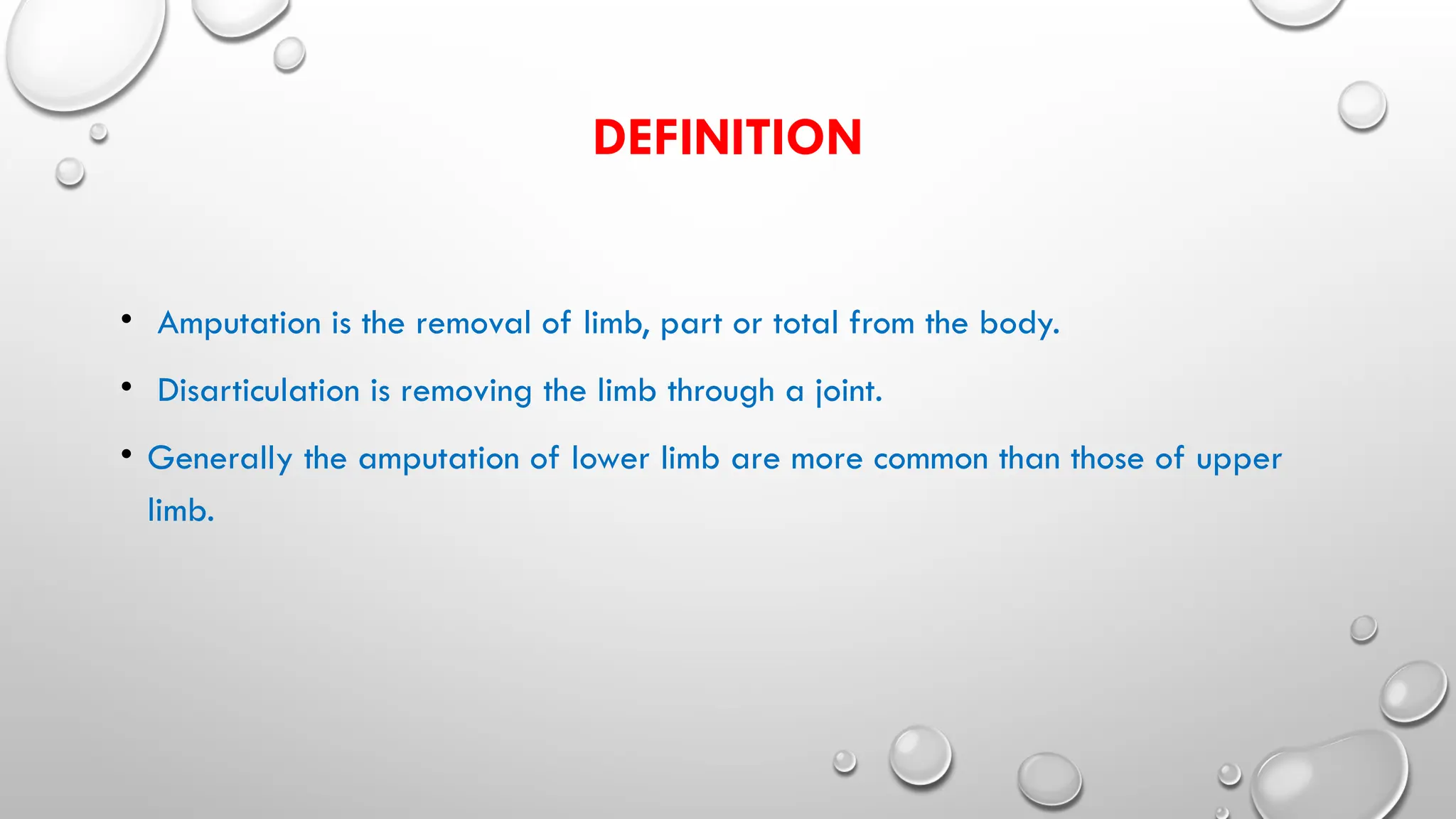 DEFINITION

• Amputation is the removal of limb, part or total from the body.

• Disarticulation is removing the limb through a joint.

• Generally the amputation of lower limb are more common than those of upper limb.